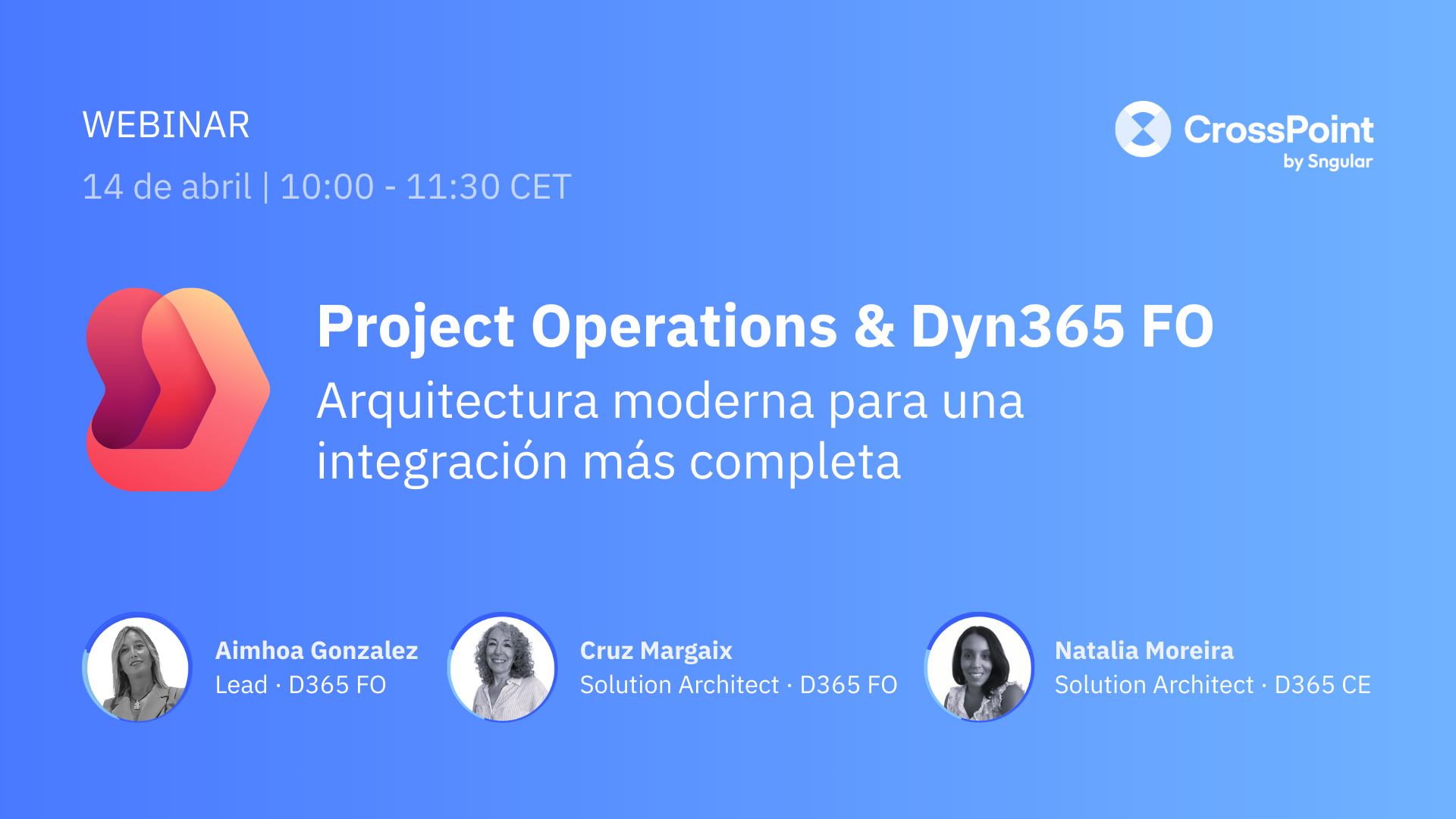 WEBINAR

14 de abril | 10:00 - 11:30 CET

CrossPoint
by Sngular

Project Operations & Dyn365 FO

Arquitectura moderna para una integración más completa

Aimhoa Gonzalez
Lead · D365 FO

Cruz Margaix
Solution Architect · D365 FO

Natalia Moreira
Solution Architect · D365 CE